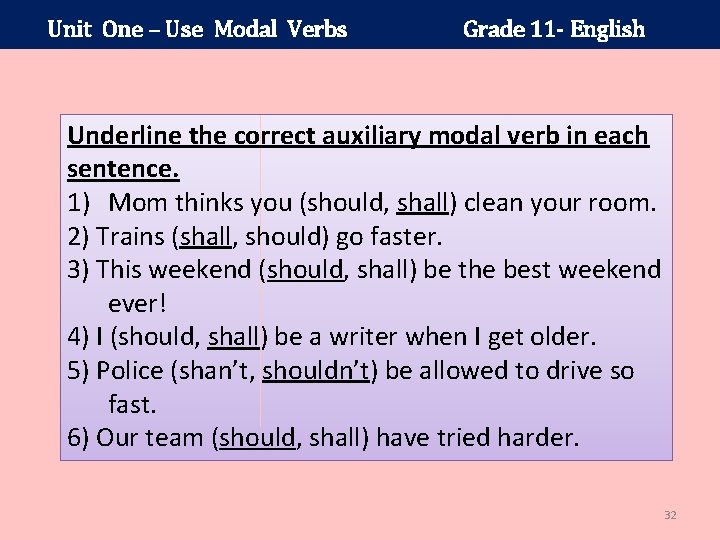 Unit One – Use Modal Verbs Grade 11- English

Underline the correct auxiliary modal verb in each sentence.

1) Mom thinks you (should, shall) clean your room.
2) Trains (shall, should) go faster.
3) This weekend (should, shall) be the best weekend ever!
4) I (should, shall) be a writer when I get older.
5) Police (shan't, shouldn't) be allowed to drive so fast.
6) Our team (should, shall) have tried harder.

32